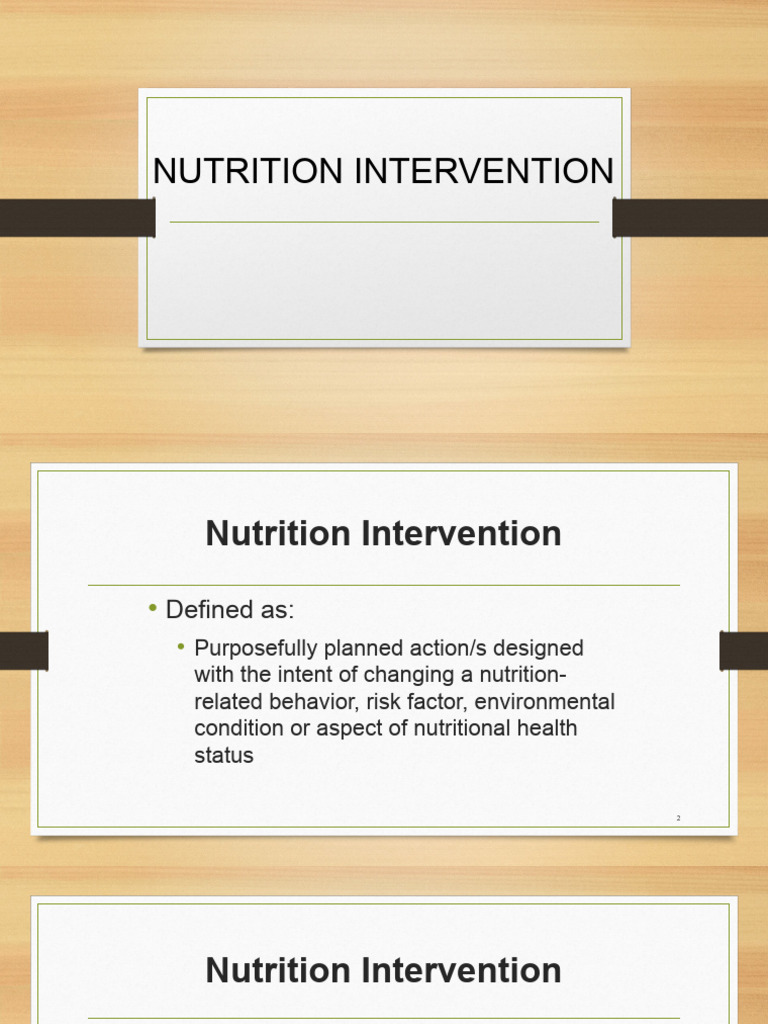 NUTRITION INTERVENTION

Nutrition Intervention

• Defined as:
• Purposefully planned action/s designed with the intent of changing a nutrition-related behavior, risk factor, environmental condition or aspect of nutritional health status

2

Nutrition Intervention